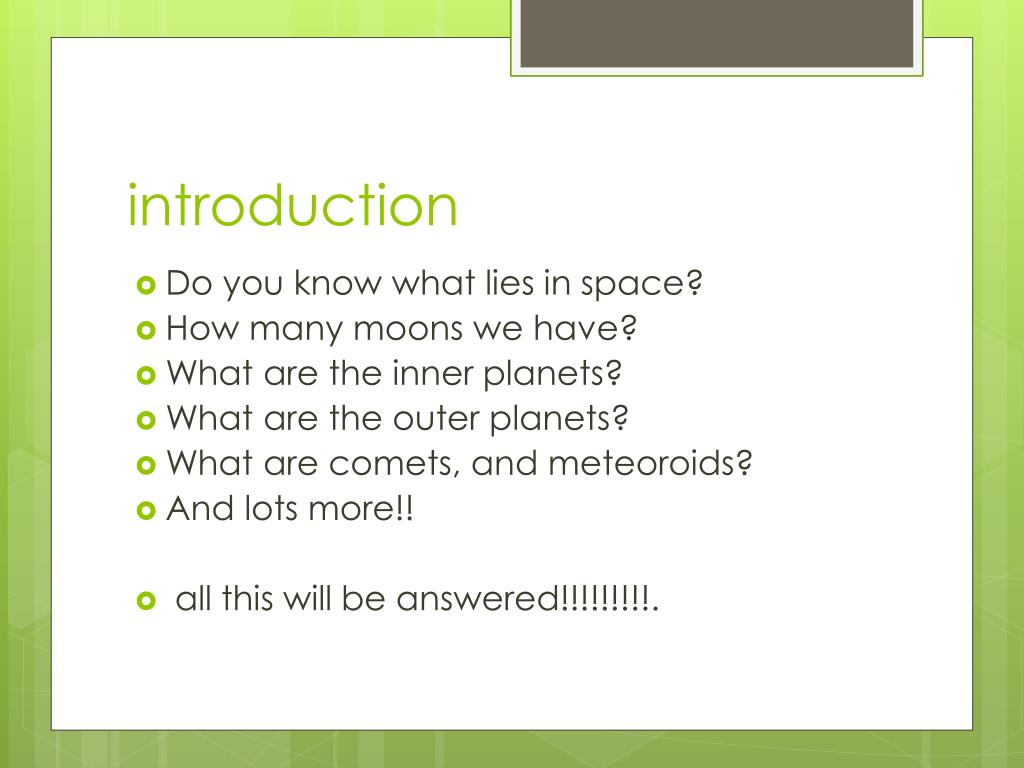 introduction

Do you know what lies in space?
How many moons we have?
What are the inner planets?
What are the outer planets?
What are comets, and meteoroids?
And lots more!!

all this will be answered!!!!!!!!!.